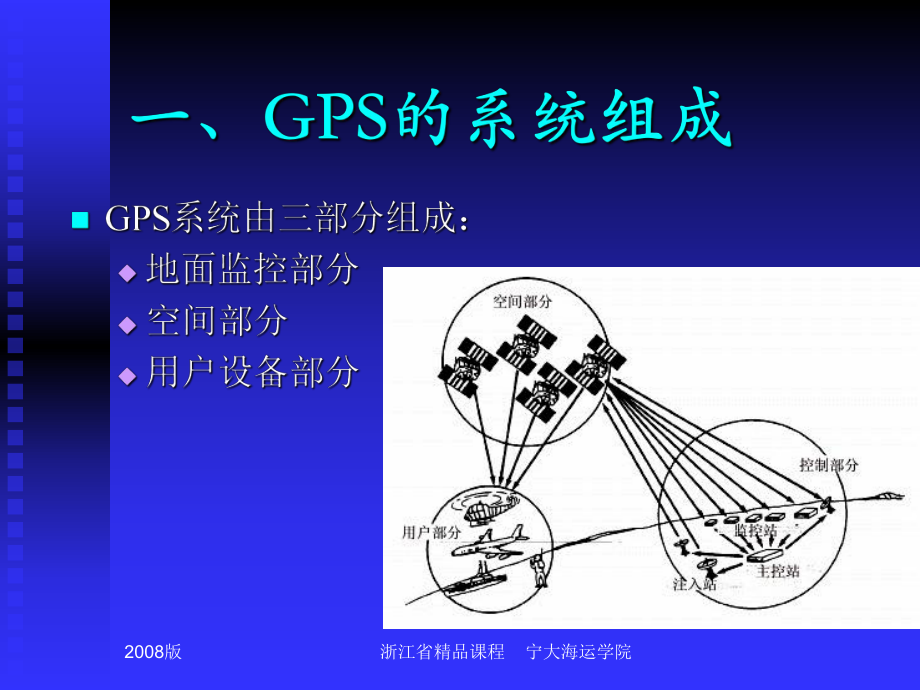 一、GPS的系统组成

GPS系统由三部分组成：

地面监控部分

空间部分

用户设备部分

空间部分

控制部分

用户部分

监控站

主控站

注入站

2008版

浙江省精品课程　宁大海运学院